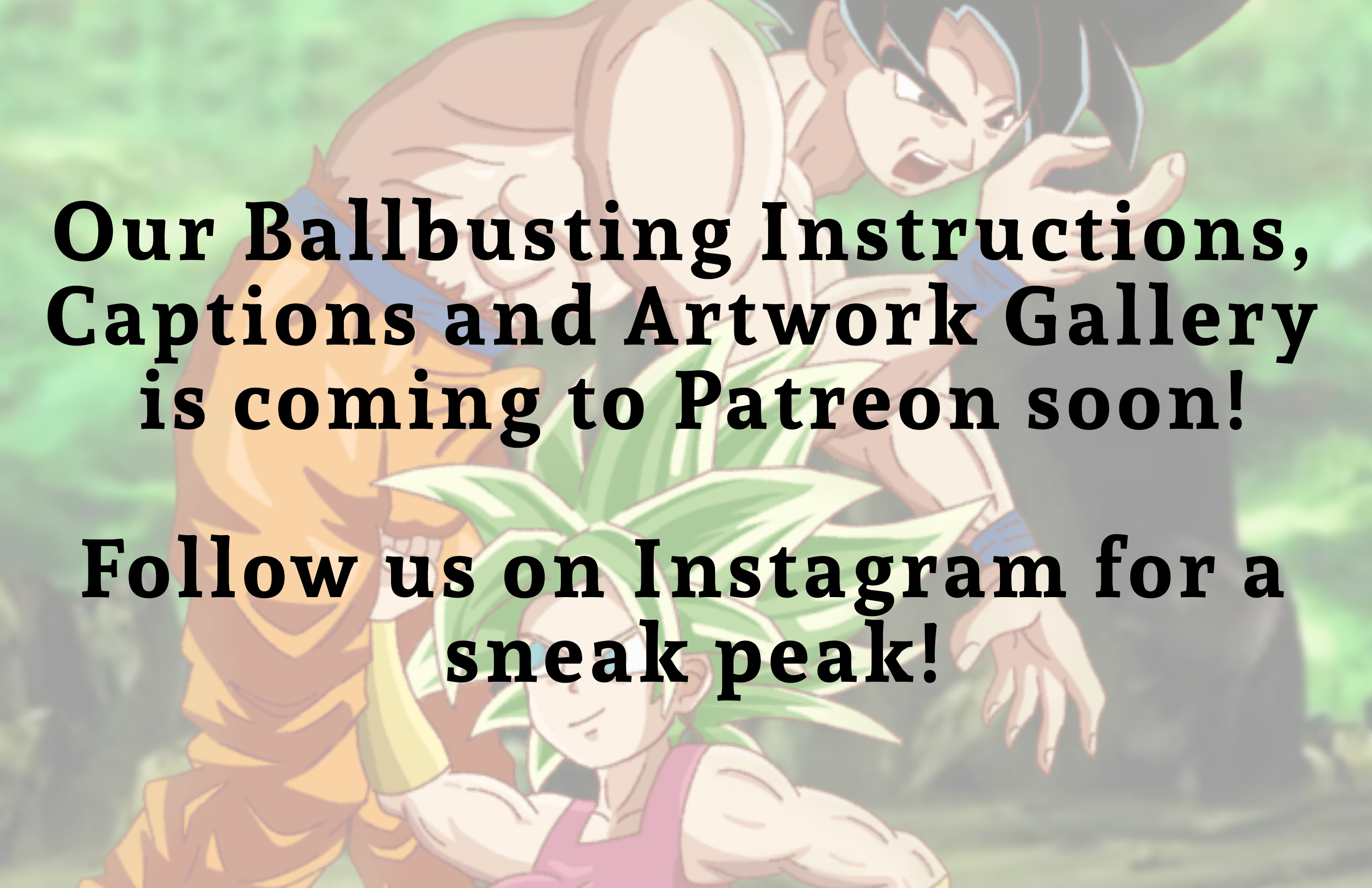 Our Ballbusting Instructions, Captions and Artwork Gallery is coming to Patreon soon!

Follow us on Instagram for a sneak peak!